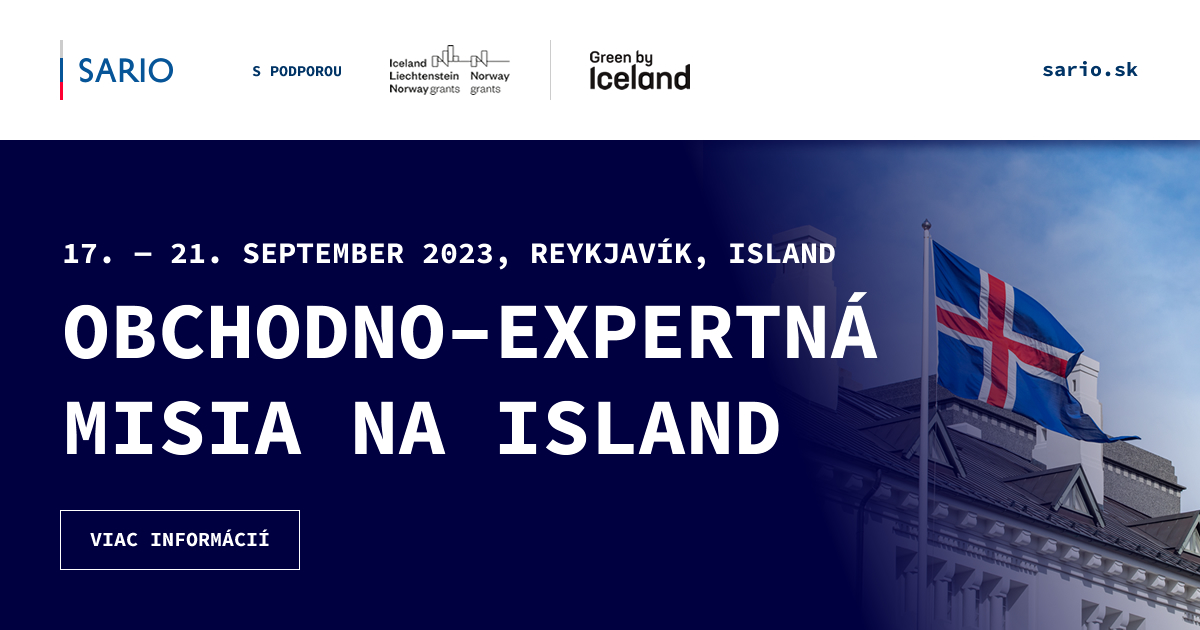 SARIO

S PODPOROU

Iceland Liechtenstein Norway grants

Norway grants

Green by Iceland

sario.sk

17. – 21. SEPTEMBER 2023, REYKJAVÍK, ISLAND

OBCHODNO–EXPERTNÁ MISIA NA ISLAND

VIAC INFORMÁCIÍ